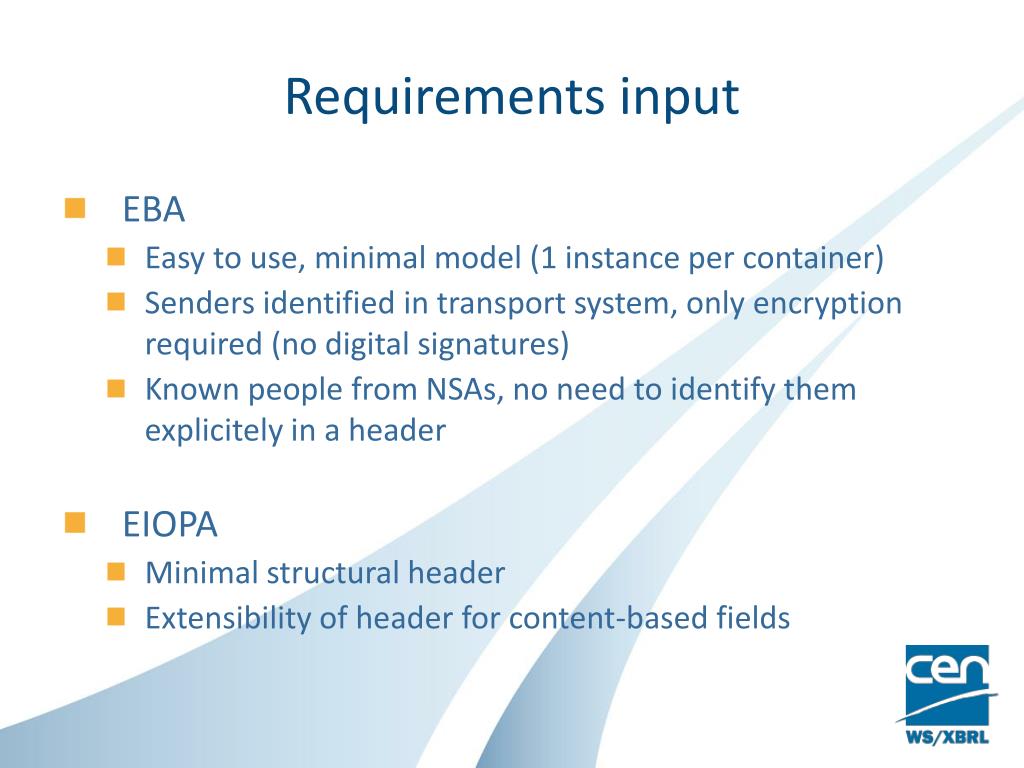 Requirements input

EBA

Easy to use, minimal model (1 instance per container)

Senders identified in transport system, only encryption required (no digital signatures)

Known people from NSAs, no need to identify them explicitely in a header

EIOPA

Minimal structural header

Extensibility of header for content-based fields

cen

WS/XBRL